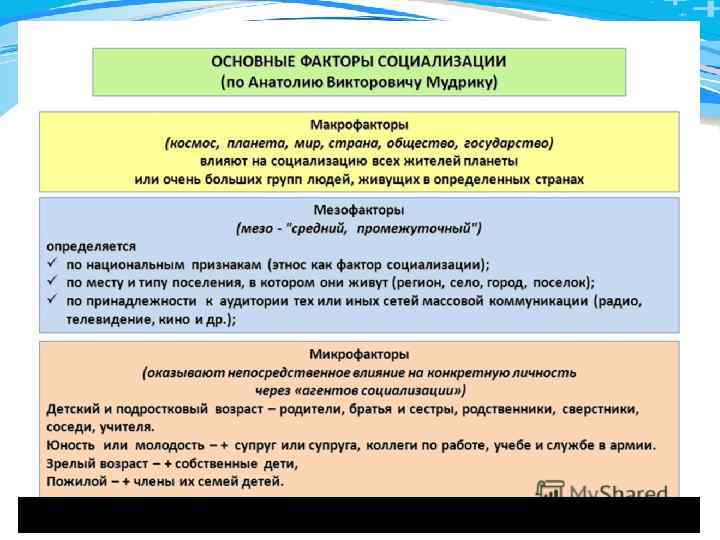 ОСНОВНЫЕ ФАКТОРЫ СОЦИАЛИЗАЦИИ
(по Анатолию Викторовичу Мудрику)

Макрофакторы
(космос, планета, мир, страна, общество, государство)
влияют на социализацию всех жителей планеты
или очень больших групп людей, живущих в определенных странах

Мезофакторы
(мезо - "средний, промежуточный")
определяется
✓ по национальным признакам (этнос как фактор социализации);
✓ по месту и типу поселения, в котором они живут (регион, село, город, поселок);
✓ по принадлежности к аудитории тех или иных сетей массовой коммуникации (радио, телевидение, кино и др.);

Микрофакторы
(оказывают непосредственное влияние на конкретную личность
через «агентов социализации»)
Детский и подростковый возраст – родители, братья и сестры, родственники, сверстники, соседи, учителя.
Юность или молодость – + супруг или супруга, коллеги по работе, учебе и службе в армии.
Зрелый возраст – + собственные дети,
Пожилой – + члены их семей детей.

MyShared